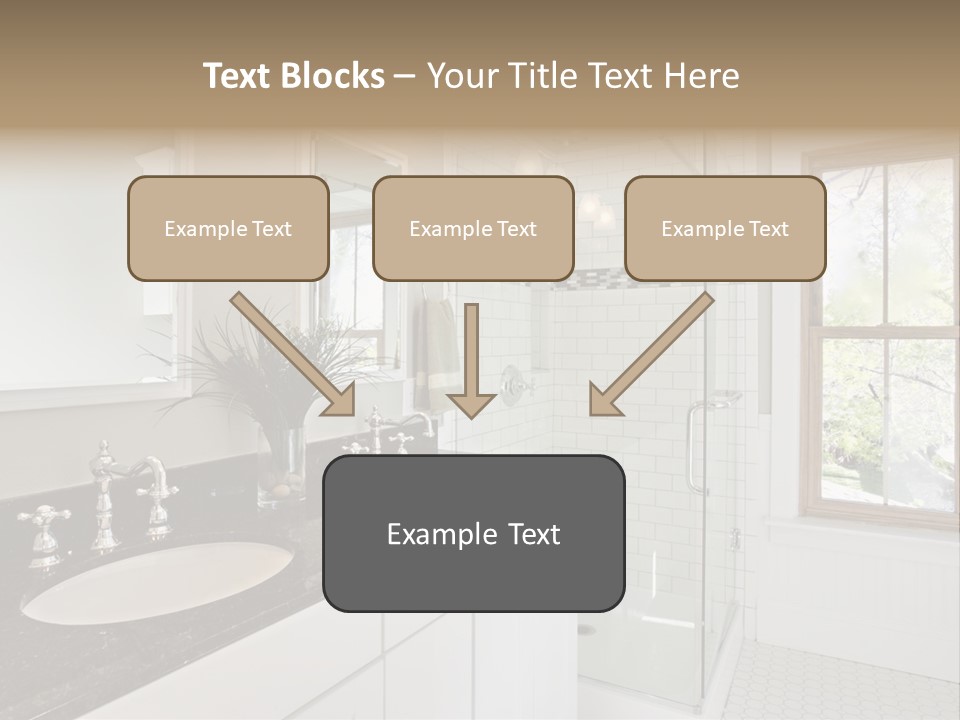 Text Blocks – Your Title Text Here

Example Text

Example Text

Example Text

Example Text